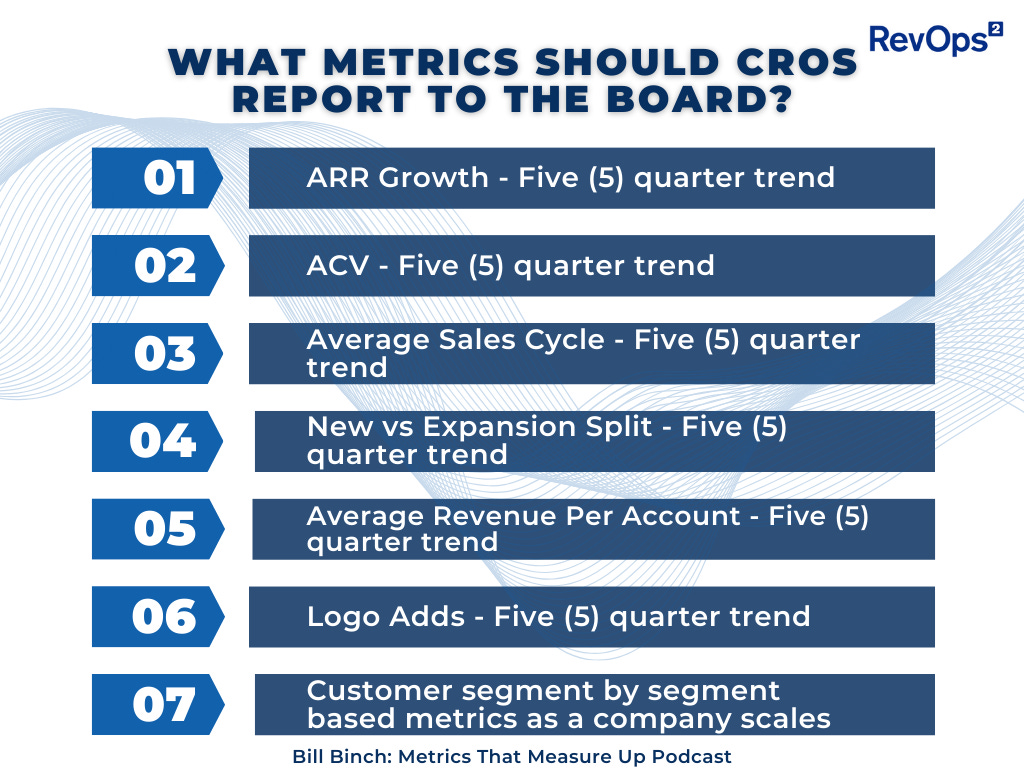 RevOps²

WHAT METRICS SHOULD CROS REPORT TO THE BOARD?

01 ARR Growth - Five (5) quarter trend

02 ACV - Five (5) quarter trend

03 Average Sales Cycle - Five (5) quarter trend

04 New vs Expansion Split - Five (5) quarter trend

05 Average Revenue Per Account - Five (5) quarter trend

06 Logo Adds - Five (5) quarter trend

07 Customer segment by segment based metrics as a company scales

Bill Binch: Metrics That Measure Up Podcast